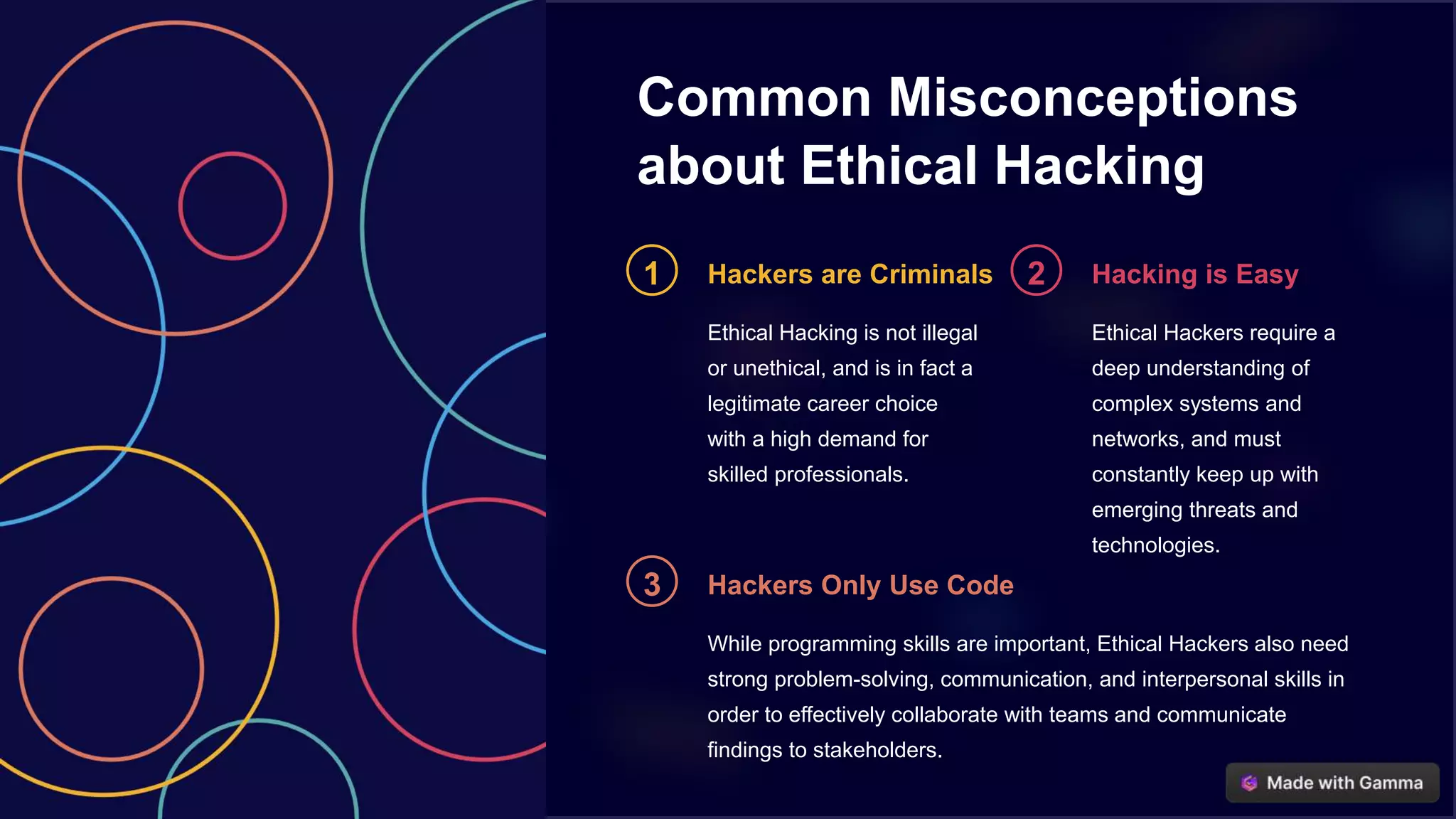 Common Misconceptions about Ethical Hacking

1

Hackers are Criminals

Ethical Hacking is not illegal or unethical, and is in fact a legitimate career choice with a high demand for skilled professionals.

2

Hacking is Easy

Ethical Hackers require a deep understanding of complex systems and networks, and must constantly keep up with emerging threats and technologies.

3

Hackers Only Use Code

While programming skills are important, Ethical Hackers also need strong problem-solving, communication, and interpersonal skills in order to effectively collaborate with teams and communicate findings to stakeholders.

Made with Gamma